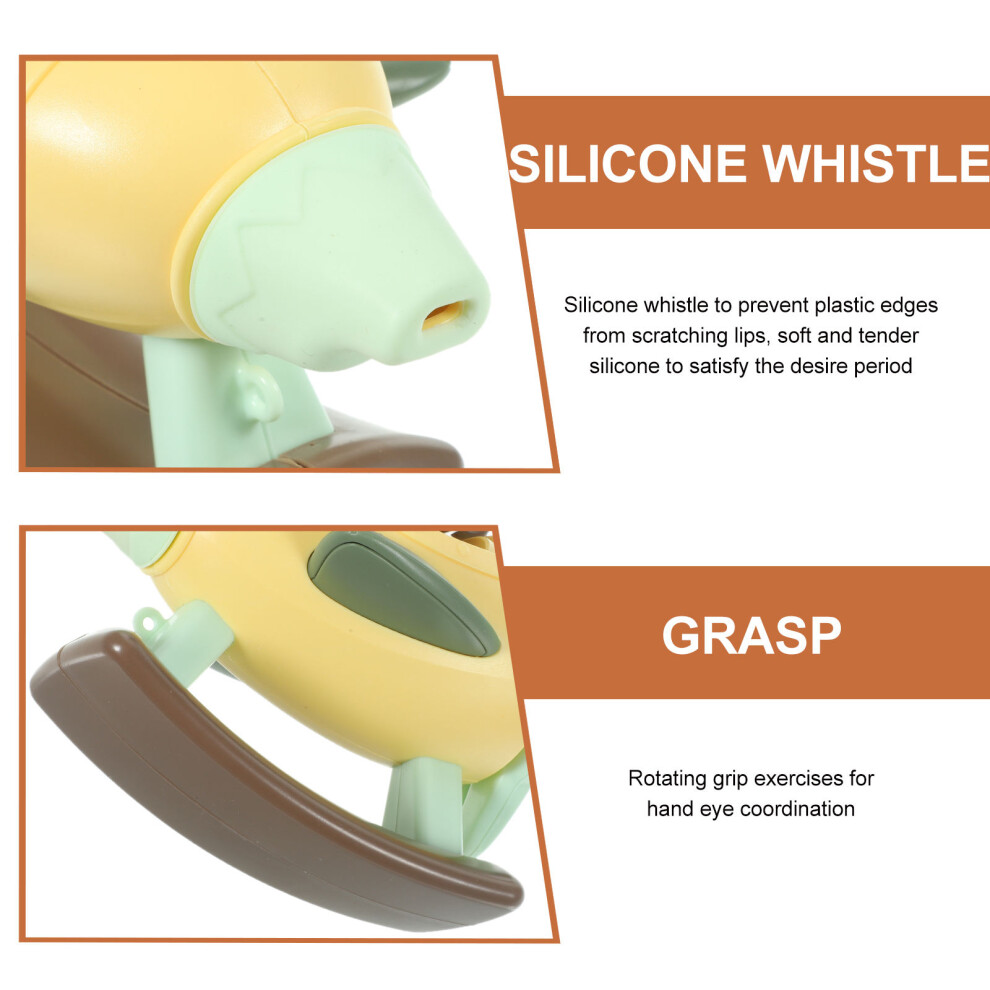 SILICONE WHISTLE

Silicone whistle to prevent plastic edges from scratching lips, soft and tender silicone to satisfy the desire period

GRASP

Rotating grip exercises for hand eye coordination